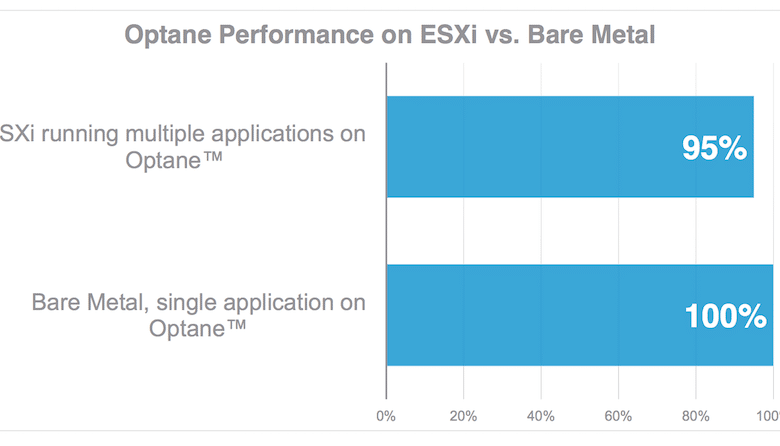 Optane Performance on ESXi vs. Bare Metal

SXi running multiple applications on Optane™

95%

Bare Metal, single application on Optane™

100%

0%
20%
40%
60%
80%
100